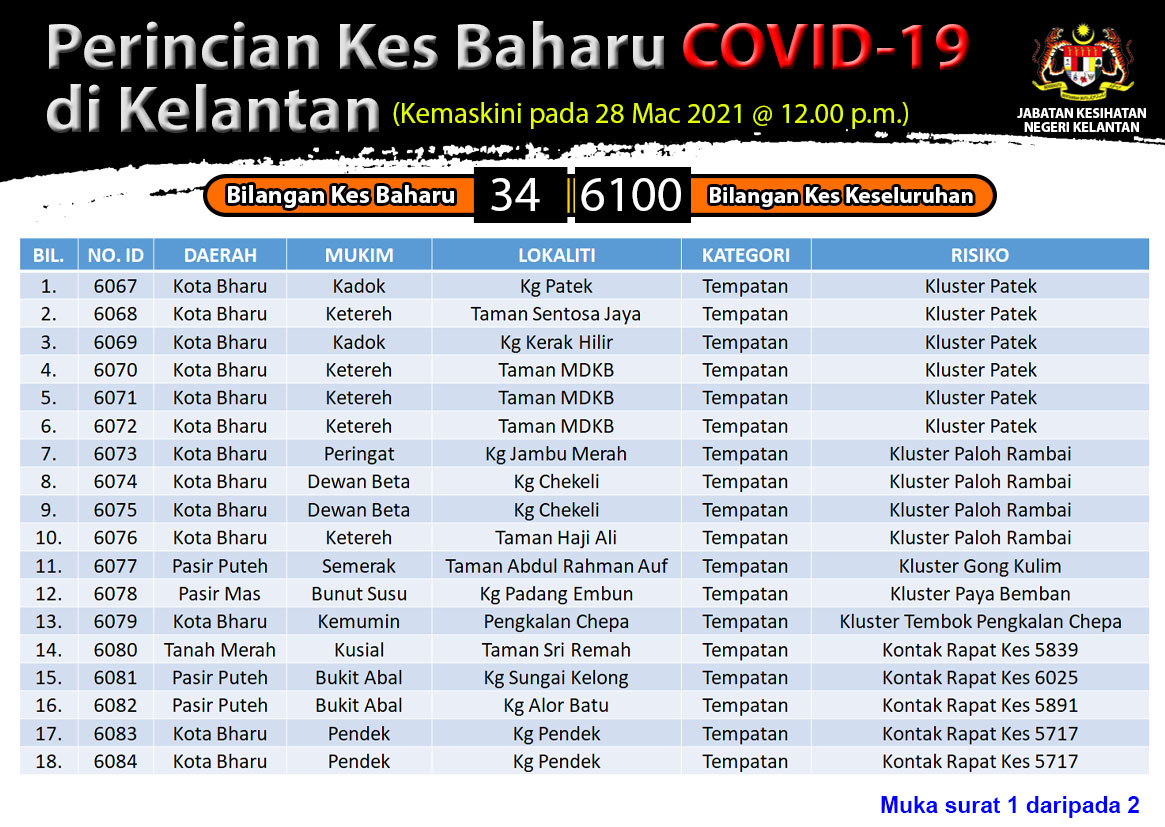 Perincian Kes Baharu COVID-19 di Kelantan (Kemaskini pada 28 Mac 2021 @ 12.00 p.m.)

JABATAN KESIHATAN NEGERI KELANTAN

Bilangan Kes Baharu 34 6100 Bilangan Kes Keseluruhan

| BIL. | NO. ID | DAERAH | MUKIM | LOKALITI | KATEGORI | RISIKO |
|---|---|---|---|---|---|---|
| 1. | 6067 | Kota Bharu | Kadok | Kg Patek | Tempatan | Kluster Patek |
| 2. | 6068 | Kota Bharu | Ketereh | Taman Sentosa Jaya | Tempatan | Kluster Patek |
| 3. | 6069 | Kota Bharu | Kadok | Kg Kerak Hilir | Tempatan | Kluster Patek |
| 4. | 6070 | Kota Bharu | Ketereh | Taman MDKB | Tempatan | Kluster Patek |
| 5. | 6071 | Kota Bharu | Ketereh | Taman MDKB | Tempatan | Kluster Patek |
| 6. | 6072 | Kota Bharu | Ketereh | Taman MDKB | Tempatan | Kluster Patek |
| 7. | 6073 | Kota Bharu | Peringat | Kg Jambu Merah | Tempatan | Kluster Paloh Rambai |
| 8. | 6074 | Kota Bharu | Dewan Beta | Kg Chekeli | Tempatan | Kluster Paloh Rambai |
| 9. | 6075 | Kota Bharu | Dewan Beta | Kg Chekeli | Tempatan | Kluster Paloh Rambai |
| 10. | 6076 | Kota Bharu | Ketereh | Taman Haji Ali | Tempatan | Kluster Paloh Rambai |
| 11. | 6077 | Pasir Puteh | Semerak | Taman Abdul Rahman Auf | Tempatan | Kluster Gong Kulim |
| 12. | 6078 | Pasir Mas | Bunut Susu | Kg Padang Embun | Tempatan | Kluster Paya Bemban |
| 13. | 6079 | Kota Bharu | Kemumin | Pengkalan Chepa | Tempatan | Kluster Tembok Pengkalan Chepa |
| 14. | 6080 | Tanah Merah | Kusial | Taman Sri Remah | Tempatan | Kontak Rapat Kes 5839 |
| 15. | 6081 | Pasir Puteh | Bukit Abal | Kg Sungai Kelong | Tempatan | Kontak Rapat Kes 6025 |
| 16. | 6082 | Pasir Puteh | Bukit Abal | Kg Alor Batu | Tempatan | Kontak Rapat Kes 5891 |
| 17. | 6083 | Kota Bharu | Pendek | Kg Pendek | Tempatan | Kontak Rapat Kes 5717 |
| 18. | 6084 | Kota Bharu | Pendek | Kg Pendek | Tempatan | Kontak Rapat Kes 5717 |

Muka surat 1 daripada 2